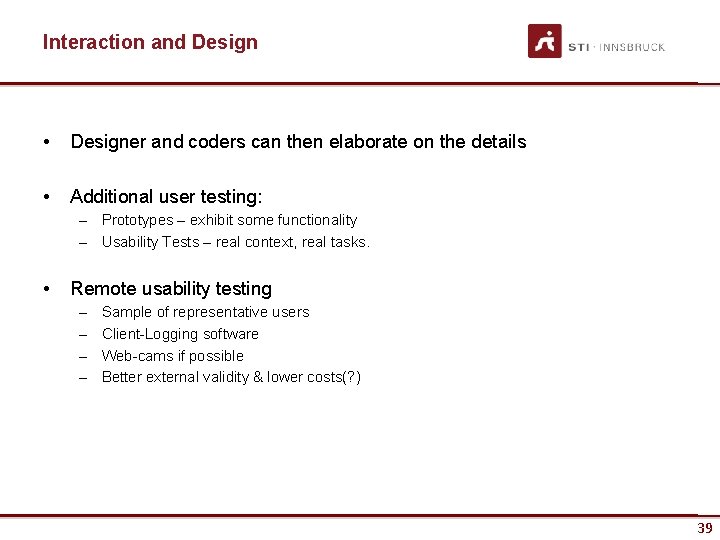 Interaction and Design

STI · INNSBRUCK

• Designer and coders can then elaborate on the details

• Additional user testing:
– Prototypes – exhibit some functionality
– Usability Tests – real context, real tasks.

• Remote usability testing
– Sample of representative users
– Client-Logging software
– Web-cams if possible
– Better external validity & lower costs(?)

39